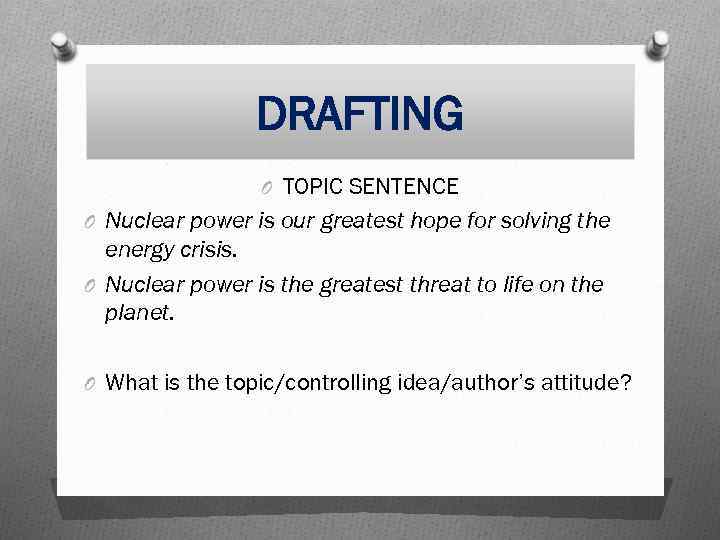 DRAFTING

TOPIC SENTENCE

Nuclear power is our greatest hope for solving the energy crisis.

Nuclear power is the greatest threat to life on the planet.

What is the topic/controlling idea/author's attitude?